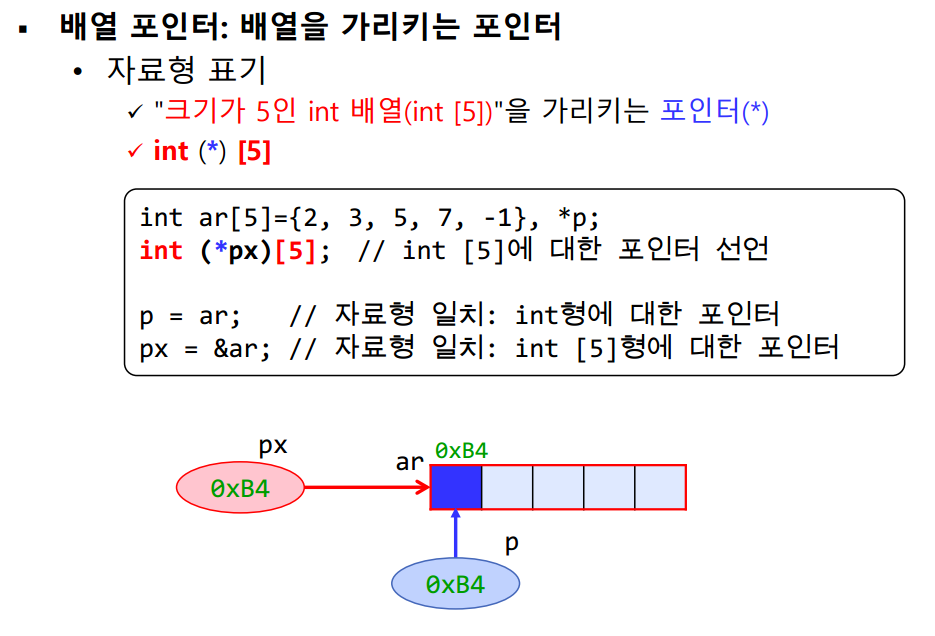 ▪ 배열 포인터: 배열을 가리키는 포인터

• 자료형 표기

✓ "크기가 5인 int 배열(int [5])"을 가리키는 포인터(*)

✓ int (*) [5]

int ar[5]={2, 3, 5, 7, -1}, *p;
int (*px)[5];  // int [5]에 대한 포인터 선언

p = ar;   // 자료형 일치: int형에 대한 포인터
px = &ar; // 자료형 일치: int [5]형에 대한 포인터

px
0xB4
ar
0xB4
p
0xB4